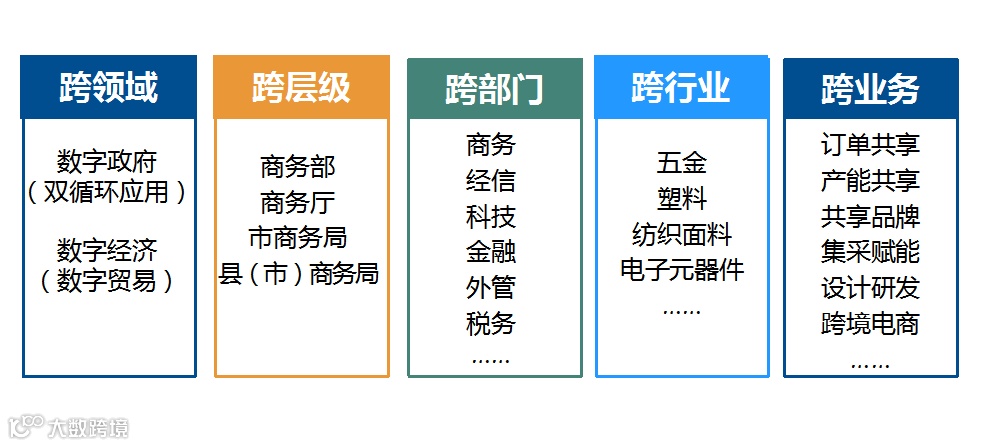 跨领域

数字政府
（双循环应用）

数字经济
（数字贸易）

跨层级

商务部
商务厅
市商务局
县（市）商务局

跨部门

商务
经信
科技
金融
外管
税务
……

跨行业

五金
塑料
纺织面料
电子元器件
……

跨业务

订单共享
产能共享
共享品牌
集采赋能
设计研发
跨境电商
……

大数跨境